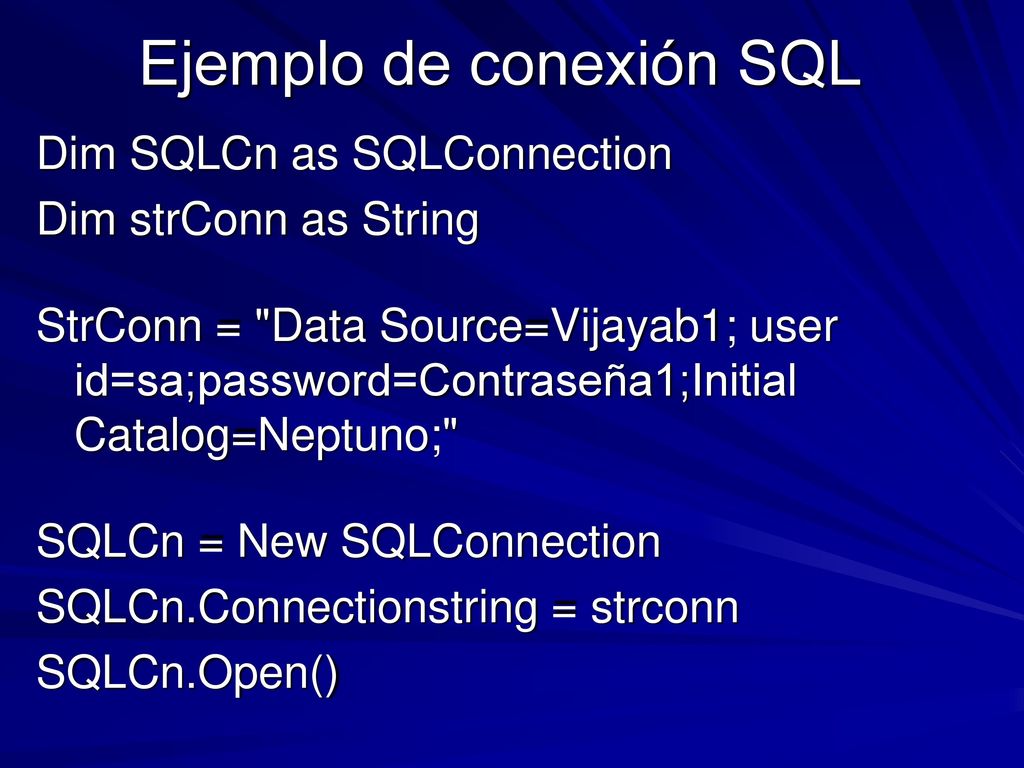 Ejemplo de conexión SQL

Dim SQLCn as SQLConnection

Dim strConn as String

StrConn = "Data Source=Vijayab1; user id=sa;password=Contraseña1;Initial Catalog=Neptuno;"

SQLCn = New SQLConnection

SQLCn.Connectionstring = strconn

SQLCn.Open()